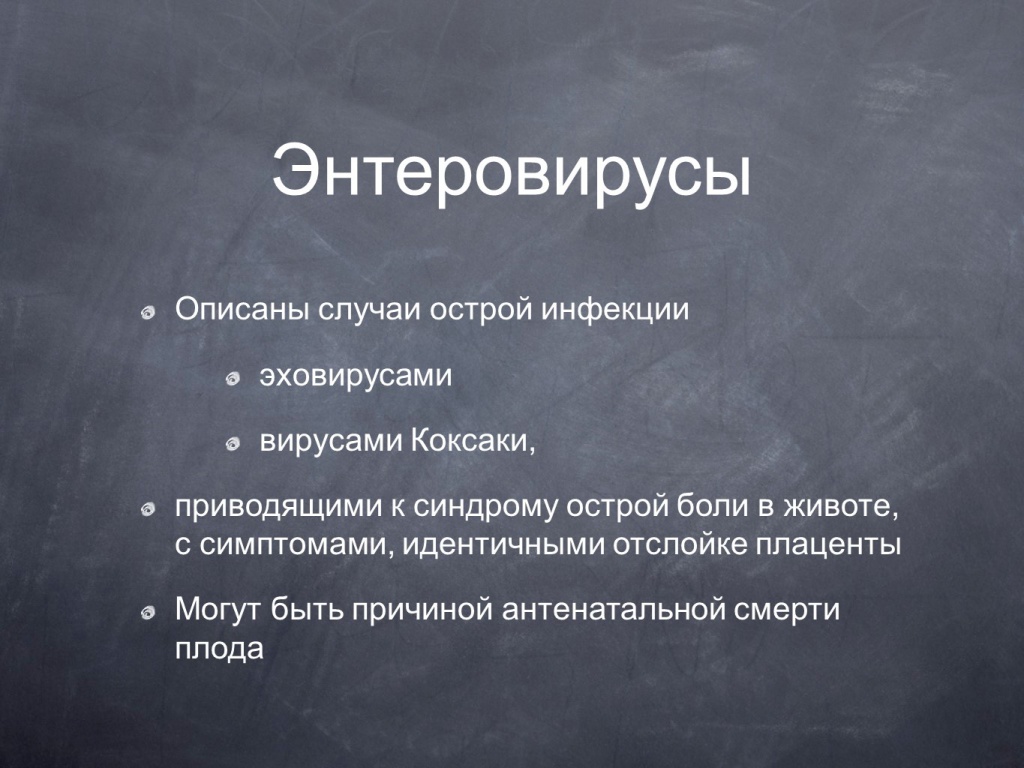 Энтеровирусы

Описаны случаи острой инфекции

эховирусами

вирусами Коксаки,

приводящими к синдрому острой боли в животе, с симптомами, идентичными отслойке плаценты

Могут быть причиной антенатальной смерти плода